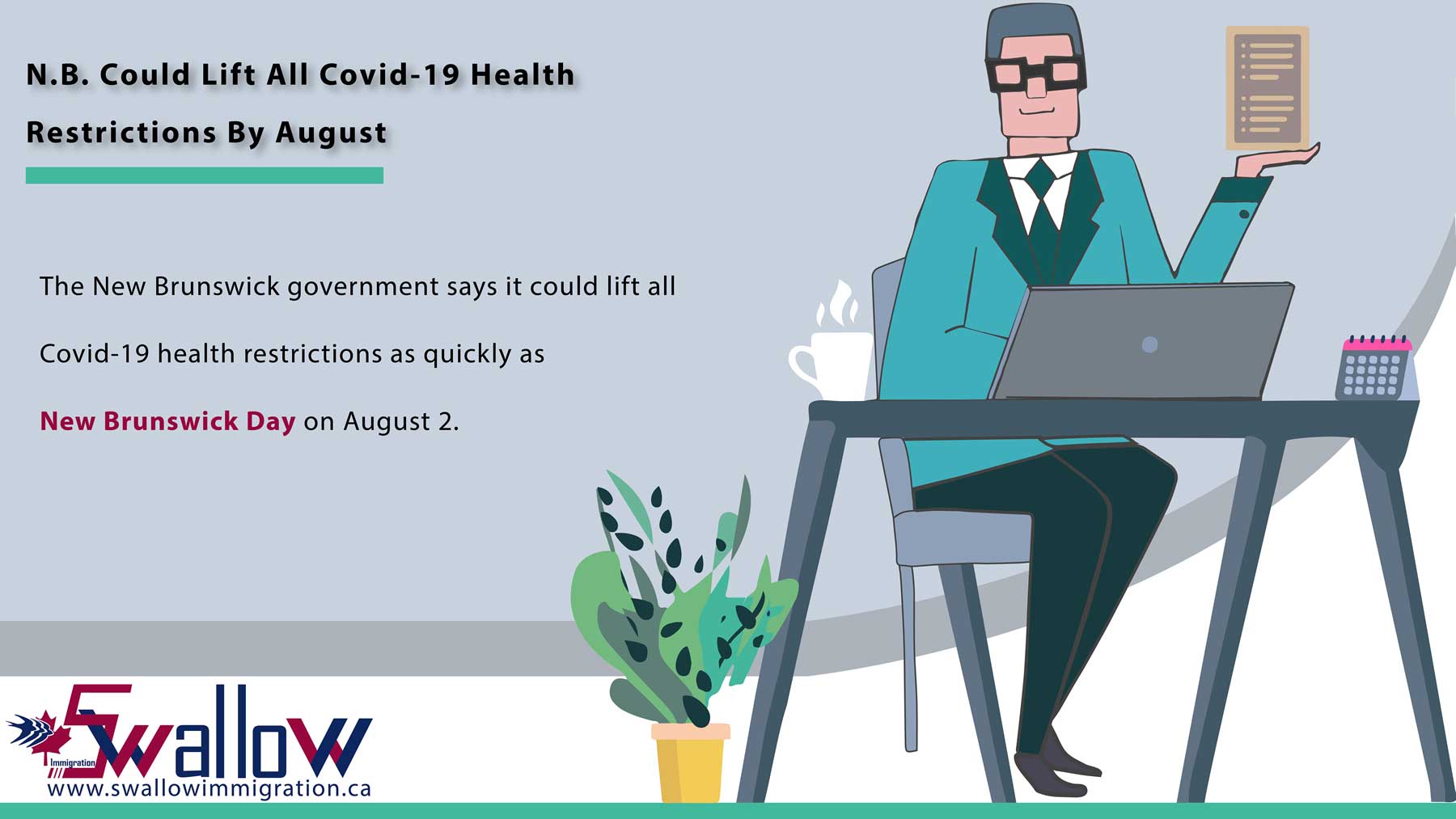 N.B. Could Lift All Covid-19 Health Restrictions By August

The New Brunswick government says it could lift all Covid-19 health restrictions as quickly as New Brunswick Day on August 2.

Swallow
Immigration
www.swallowimmigration.ca